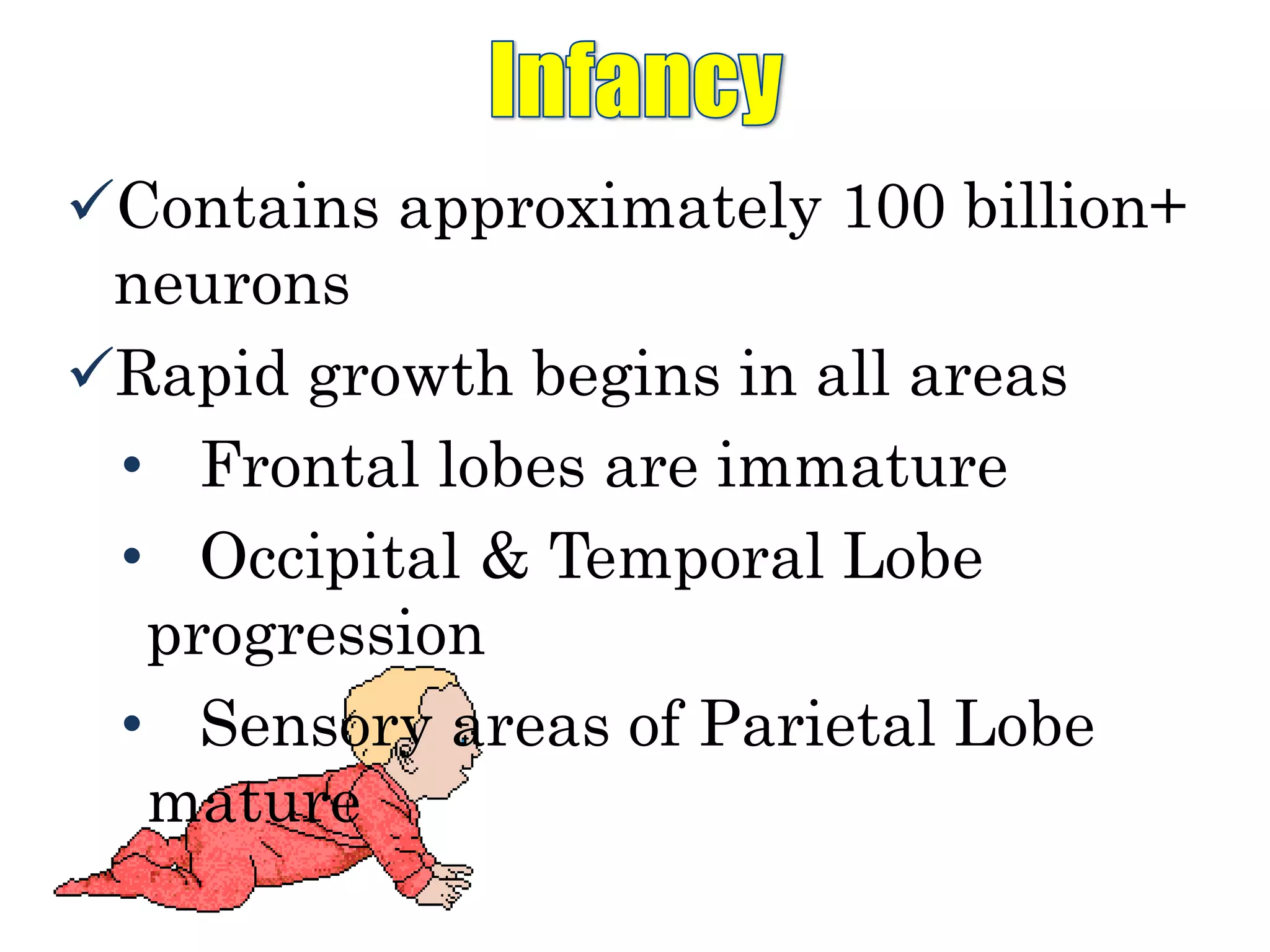 Infancy

✓Contains approximately 100 billion+ neurons

✓Rapid growth begins in all areas

• Frontal lobes are immature

• Occipital & Temporal Lobe progression

• Sensory areas of Parietal Lobe mature